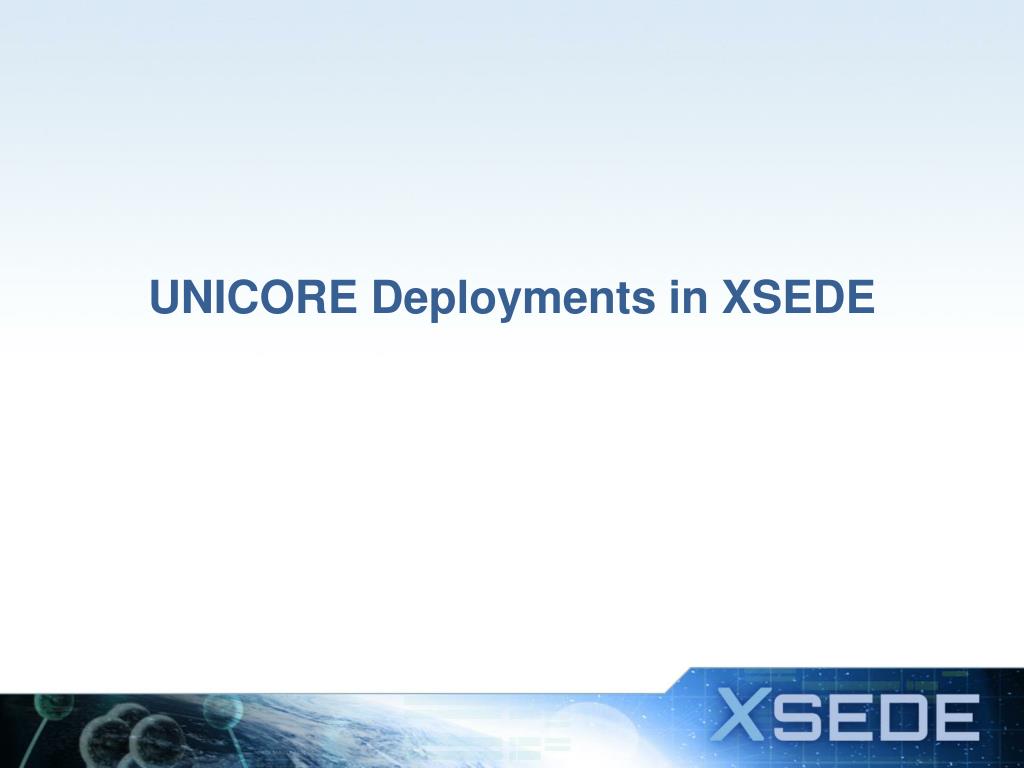 UNICORE Deployments in XSEDE

XSEDE